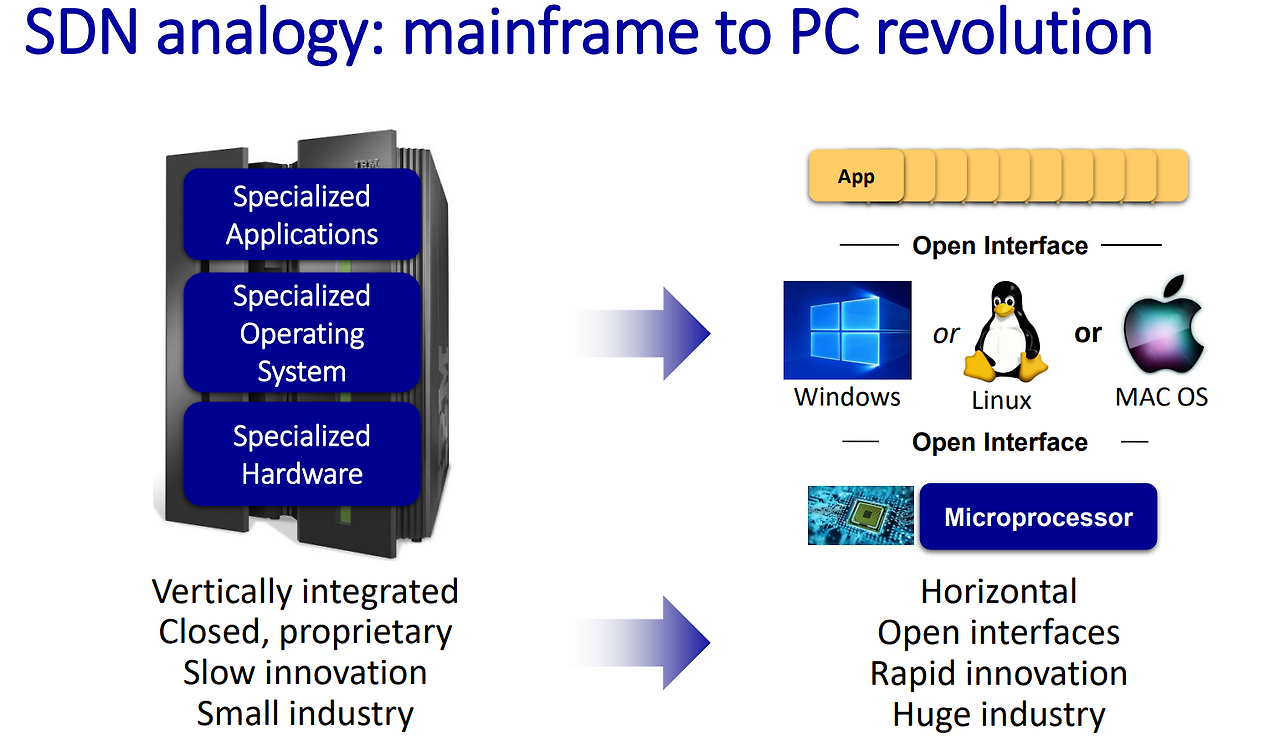 SDN analogy: mainframe to PC revolution

IBM

Specialized Applications

Specialized Operating System

Specialized Hardware

Vertically integrated
Closed, proprietary
Slow innovation
Small industry

App

Open Interface

Windows

or

Linux

or

MAC OS

Open Interface

Microprocessor

Horizontal
Open interfaces
Rapid innovation
Huge industry